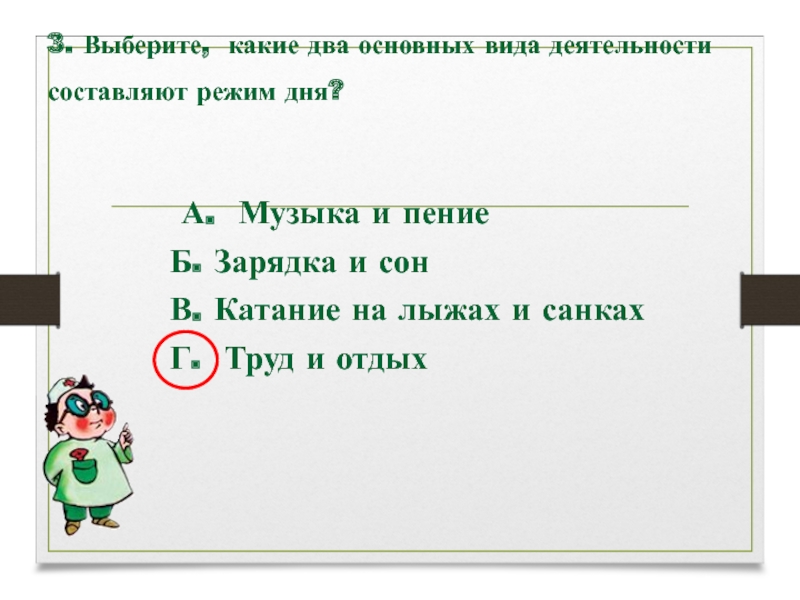 3. Выберите, какие два основных вида деятельности составляют режим дня?

А. Музыка и пение
Б. Зарядка и сон
В. Катание на лыжах и санках
Г. Труд и отдых